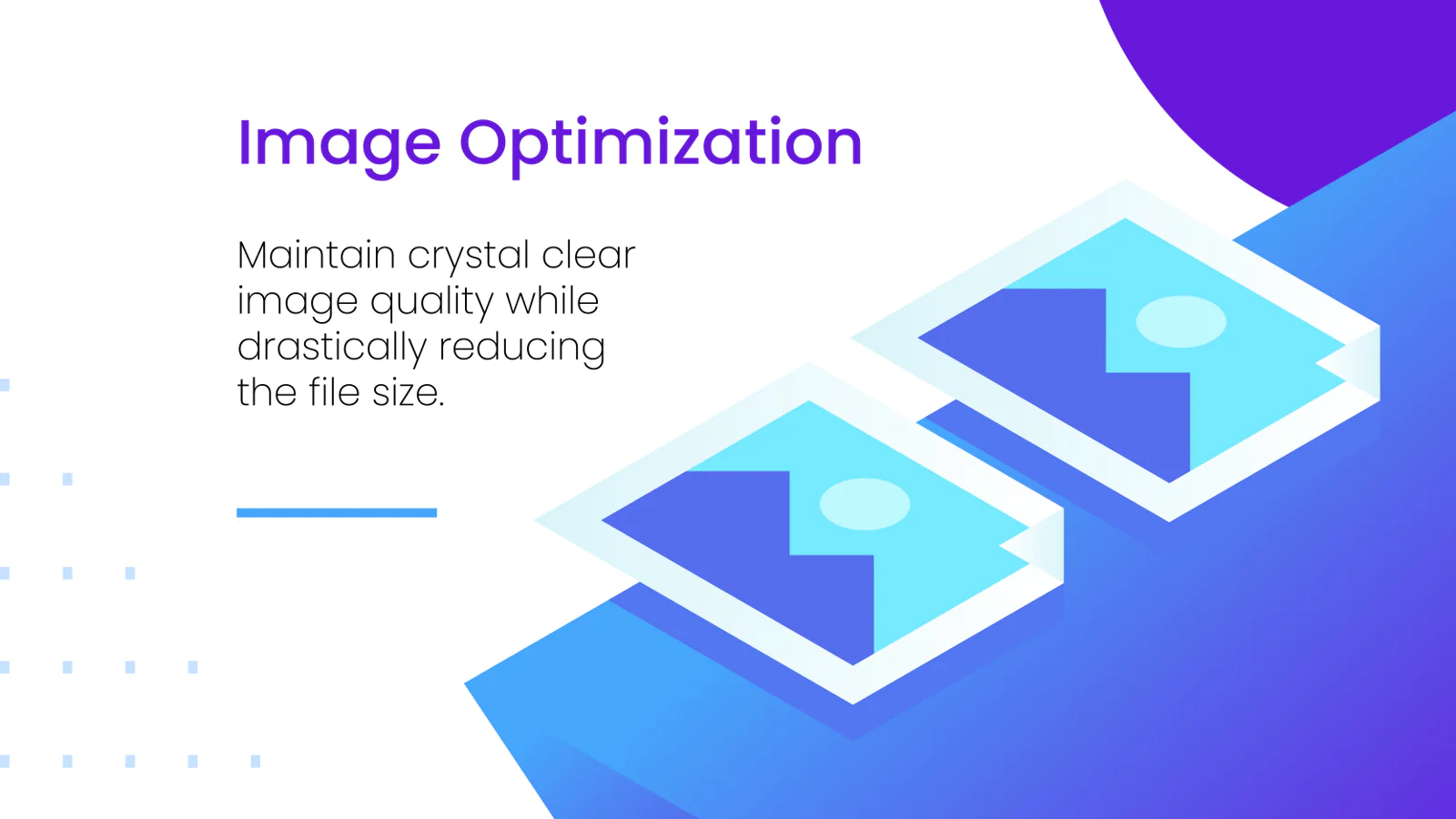 Image Optimization

Maintain crystal clear image quality while drastically reducing the file size.